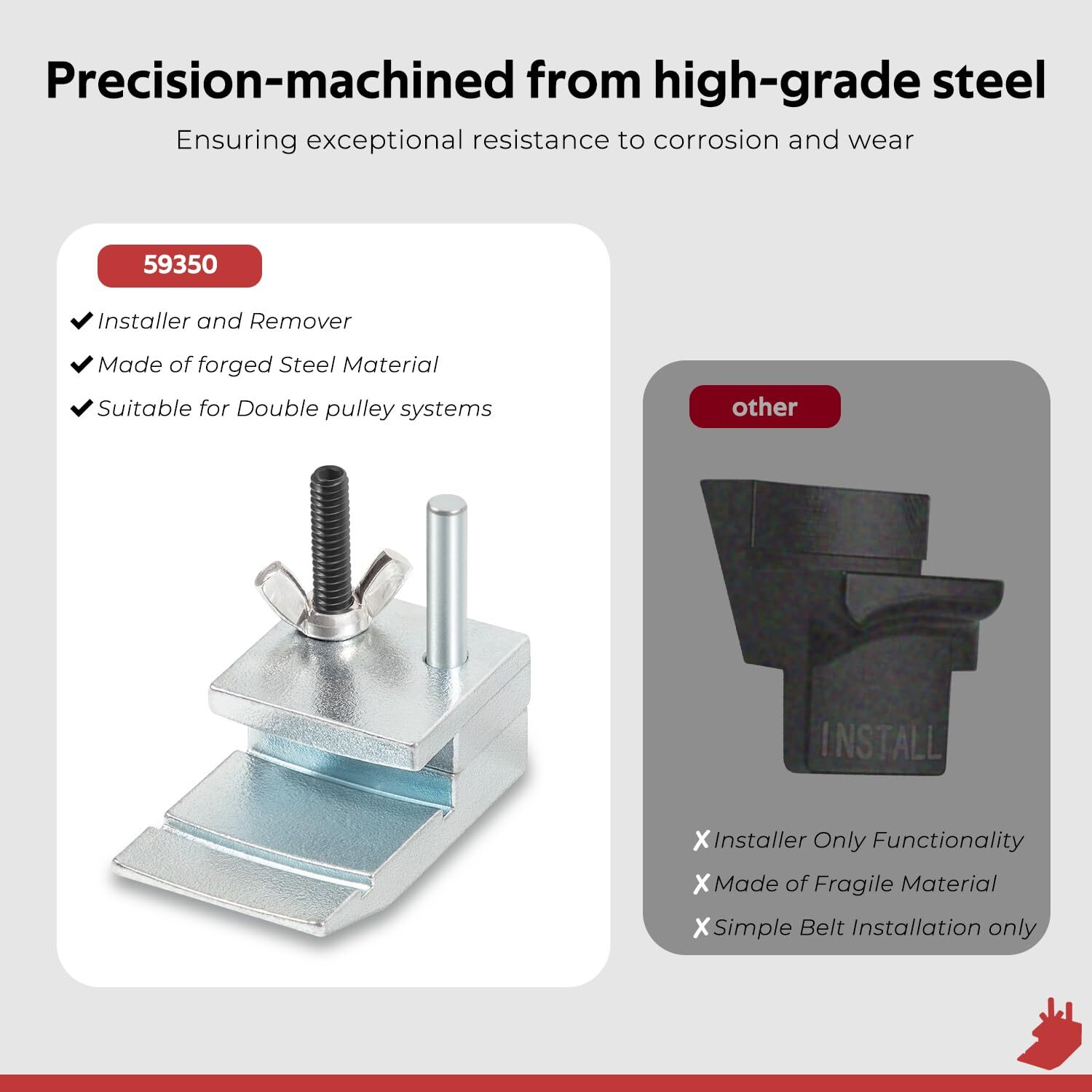 Precision-machined from high-grade steel

Ensuring exceptional resistance to corrosion and wear

59350

✔ Installer and Remover

✔ Made of forged Steel Material

✔ Suitable for Double pulley systems

other

INSTALL

✗ Installer Only Functionality

✗ Made of Fragile Material

✗ Simple Belt Installation only